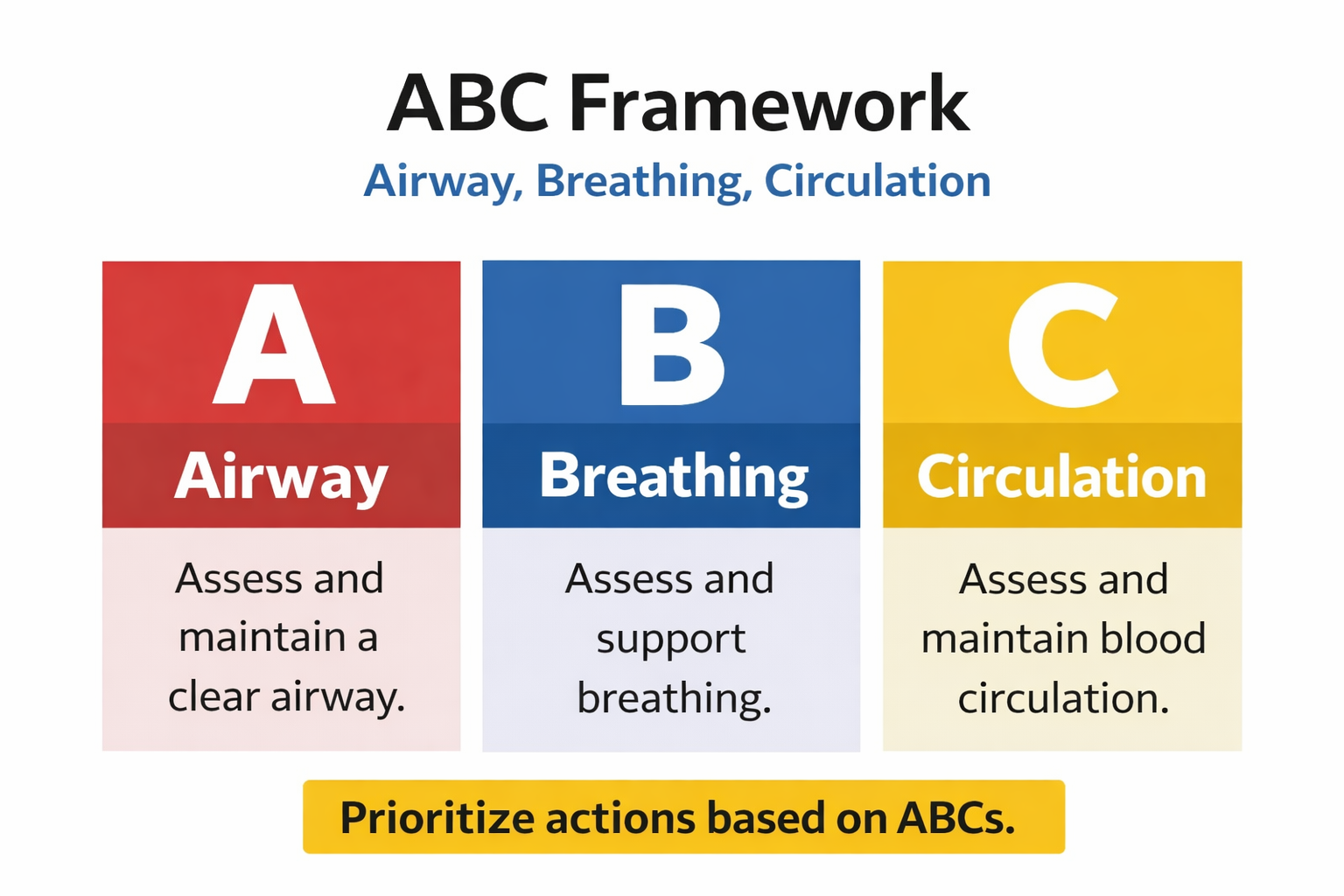 ABC Framework

Airway, Breathing, Circulation

A

Airway

Assess and maintain a clear airway.

B

Breathing

Assess and support breathing.

C

Circulation

Assess and maintain blood circulation.

Prioritize actions based on ABCs.